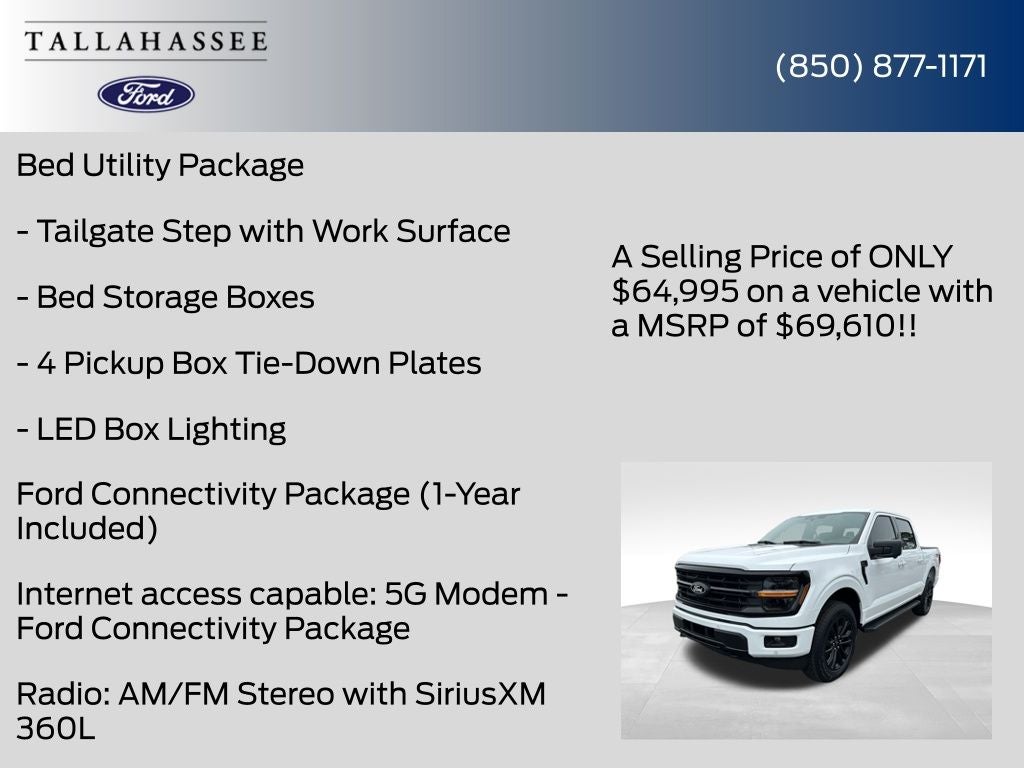 TALLAHASSEE

Ford

(850) 877-1171

Bed Utility Package

- Tailgate Step with Work Surface

- Bed Storage Boxes

- 4 Pickup Box Tie-Down Plates

- LED Box Lighting

Ford Connectivity Package (1-Year Included)

Internet access capable: 5G Modem - Ford Connectivity Package

Radio: AM/FM Stereo with SiriusXM 360L

A Selling Price of ONLY $64,995 on a vehicle with a MSRP of $69,610!!

Ford